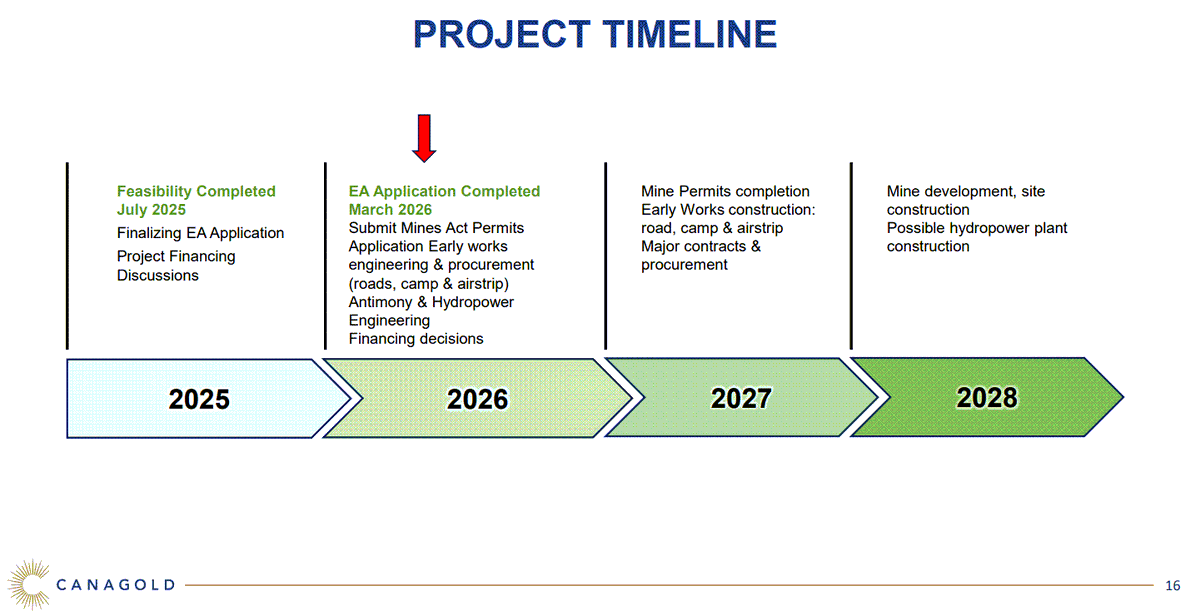 PROJECT TIMELINE

Feasibility Completed July 2025
Finalizing EA Application
Project Financing Discussions

EA Application Completed March 2026
Submit Mines Act Permits Application Early works engineering & procurement (roads, camp & airstrip)
Antimony & Hydropower Engineering
Financing decisions

Mine Permits completion
Early Works construction: road, camp & airstrip
Major contracts & procurement

Mine development, site construction
Possible hydropower plant construction

2025

2026

2027

2028

CANAGOLD

16